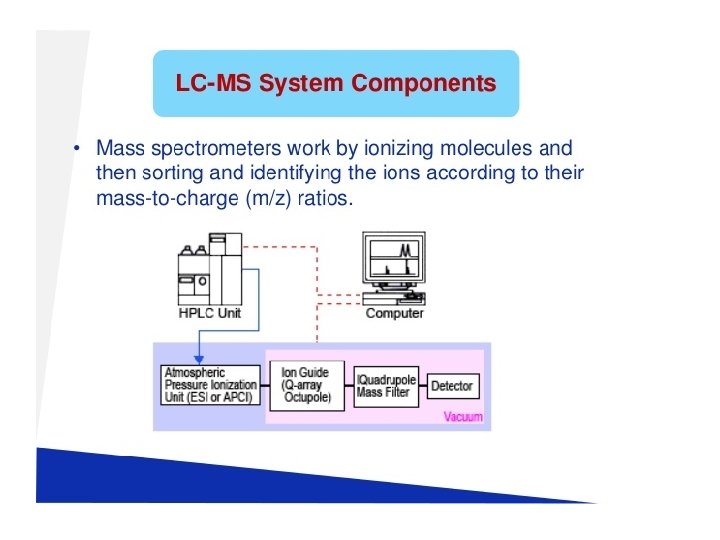 LC-MS System Components

• Mass spectrometers work by ionizing molecules and then sorting and identifying the ions according to their mass-to-charge (m/z) ratios.

HPLC Unit

Computer

Atmospheric Pressure Ionization Unit (ESI or APCI)

Ion Guide (Q-array Octupole)

Quadrupole Mass Filter

Detector

Vacuum